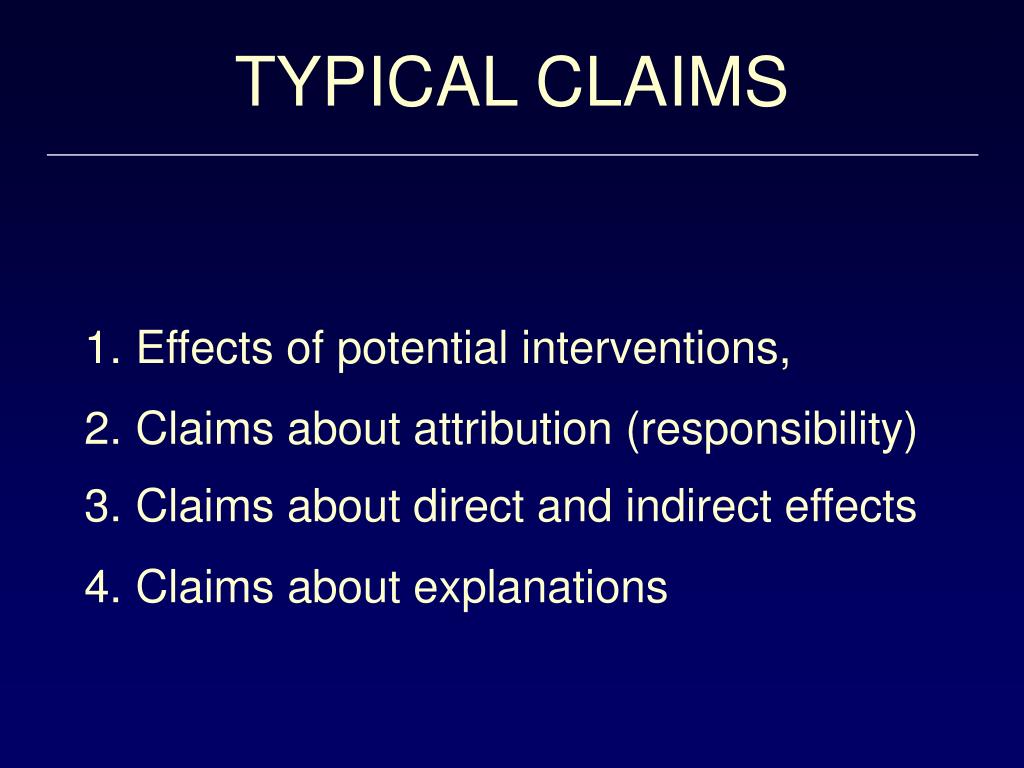 TYPICAL CLAIMS

1. Effects of potential interventions,
2. Claims about attribution (responsibility)
3. Claims about direct and indirect effects
4. Claims about explanations